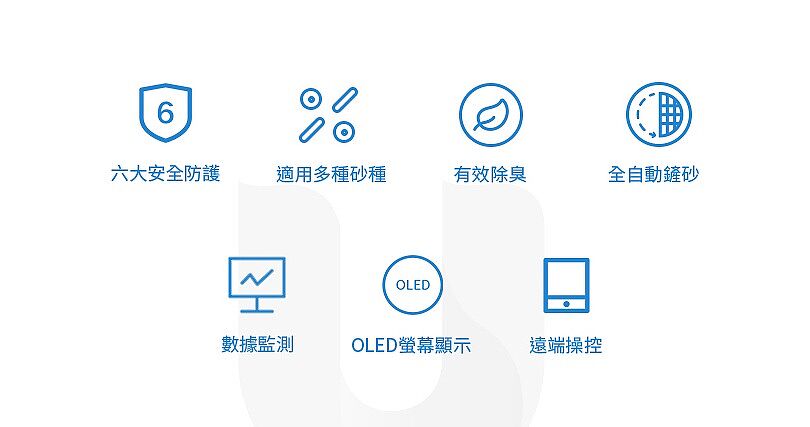 6
六大安全防護

適用多種砂種

有效除臭

全自動鏟砂

數據監測

OLED
OLED螢幕顯示

遠端操控